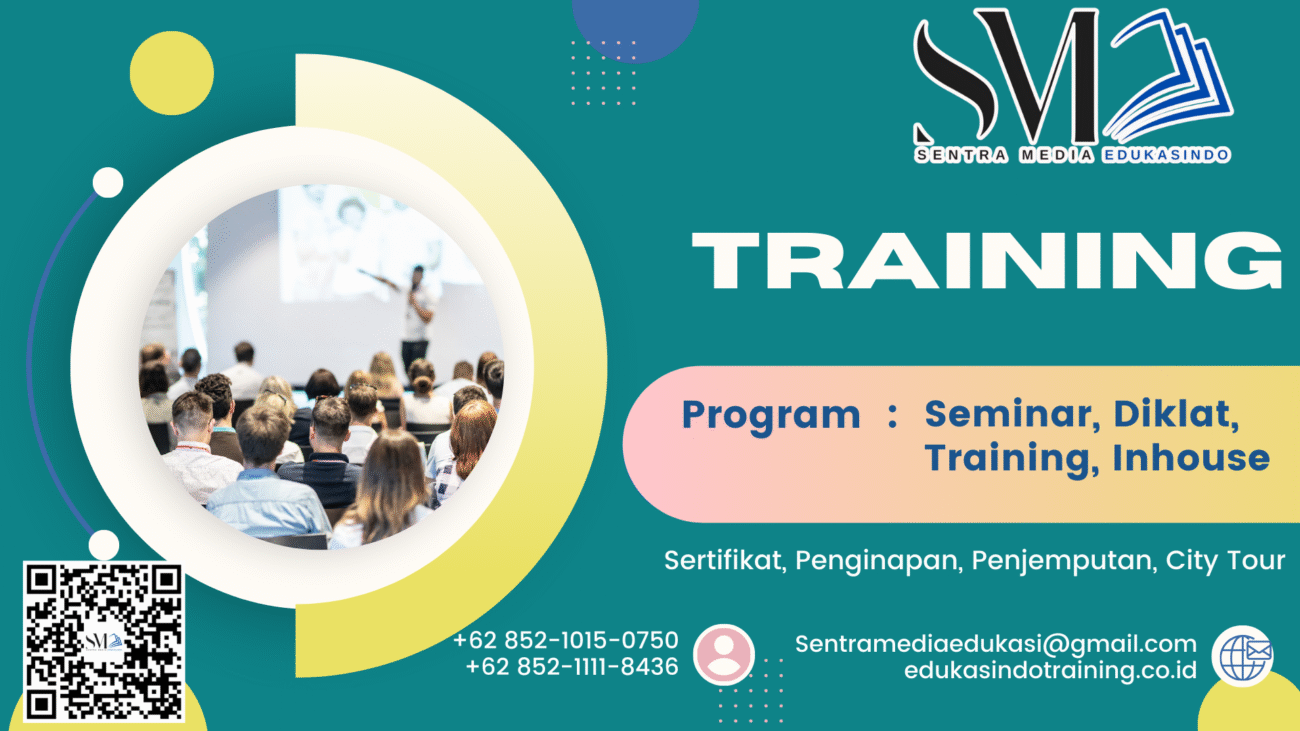 SM
SENTRA MEDIA EDUKASINDO

TRAINING

Program : Seminar, Diklat, Training, Inhouse

Sertifikat, Penginapan, Penjemputan, City Tour

+62 852-1015-0750
+62 852-1111-8436

Sentramediaedukasi@gmail.com
edukasindotraining.co.id